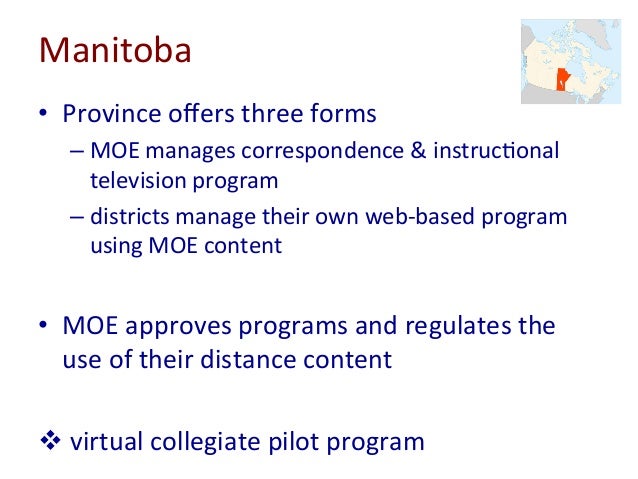 Manitoba

• Province offers three forms
– MOE manages correspondence & instructional television program
– districts manage their own web-based program using MOE content

• MOE approves programs and regulates the use of their distance content

❖ virtual collegiate pilot program